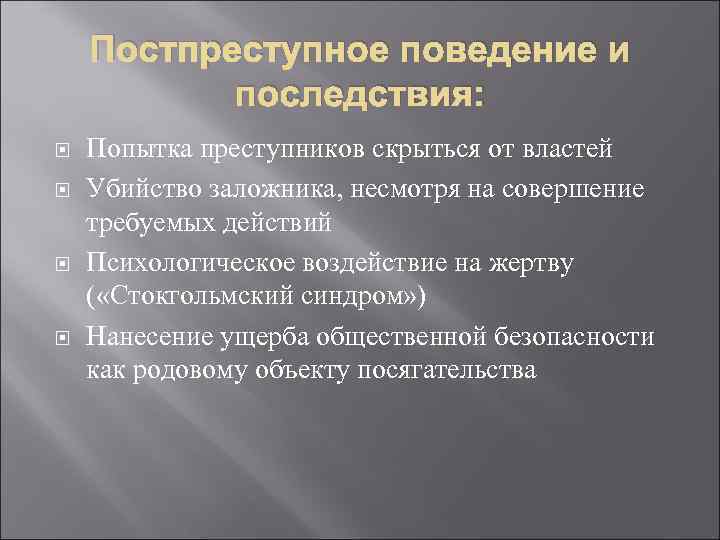 Постпреступное поведение и последствия:

Попытка преступников скрыться от властей

Убийство заложника, несмотря на совершение требуемых действий

Психологическое воздействие на жертву («Стокгольмский синдром»)

Нанесение ущерба общественной безопасности как родовому объекту посягательства